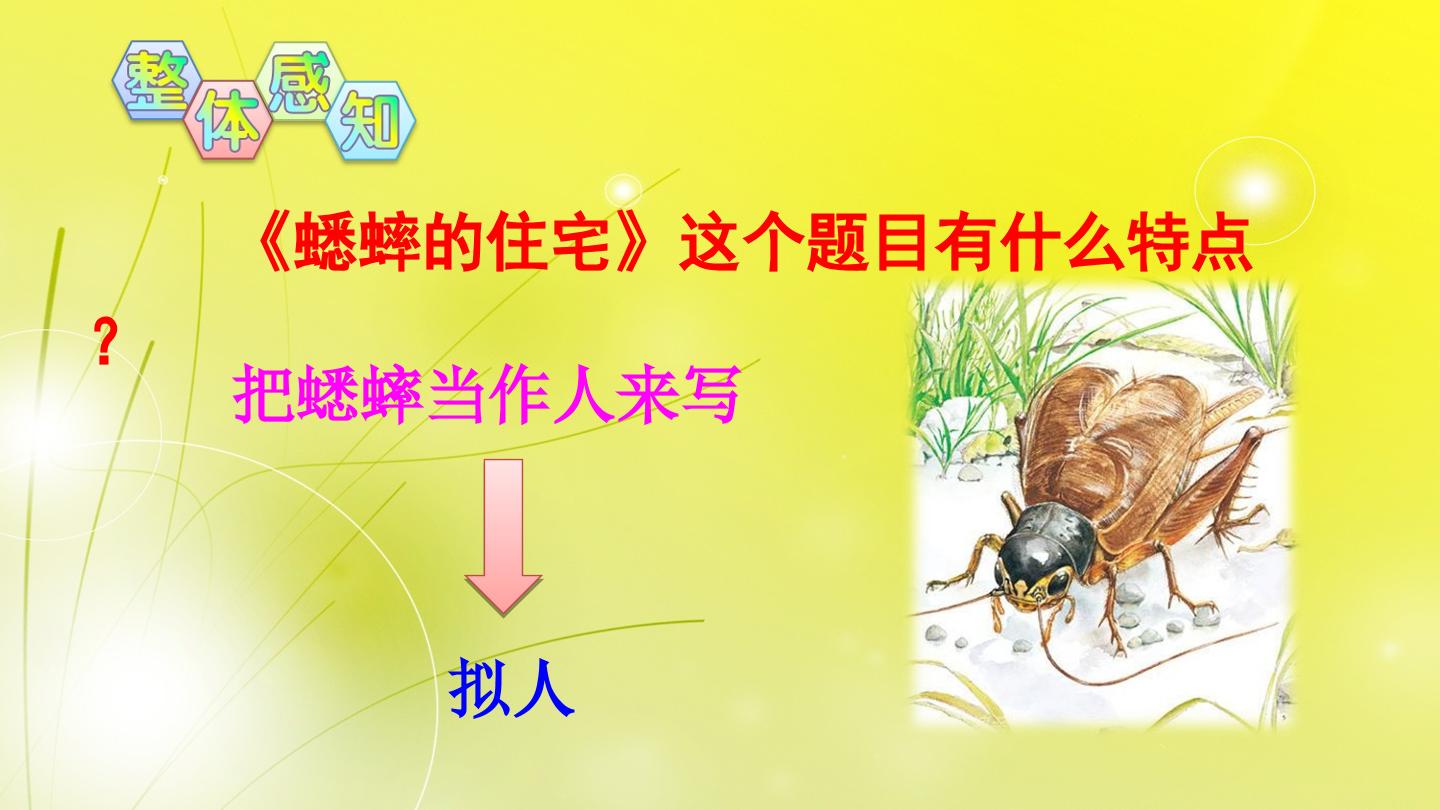 整体感知

《蟋蟀的住宅》这个题目有什么特点？

把蟋蟀当作人来写

拟人